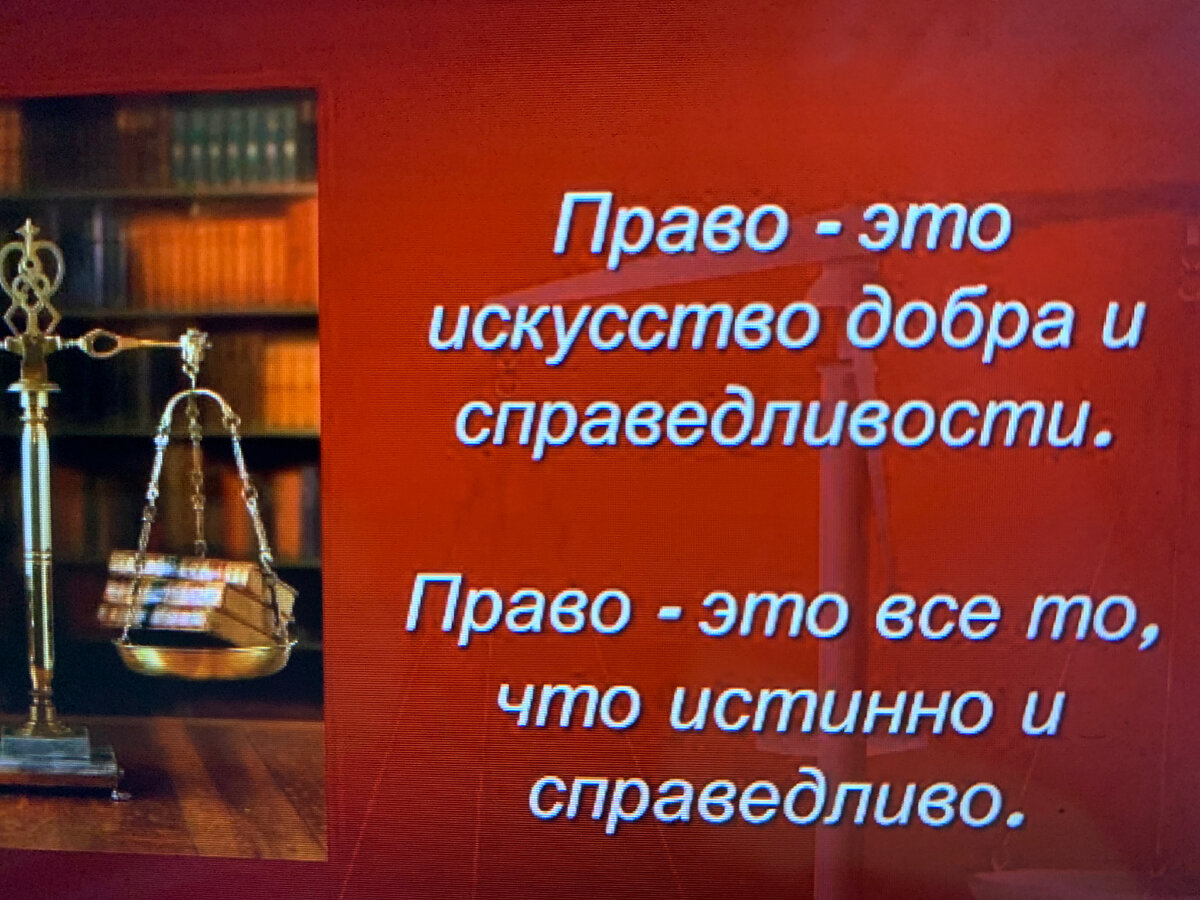 Право - это искусство добра и справедливости.

Право - это все то, что истинно и справедливо.